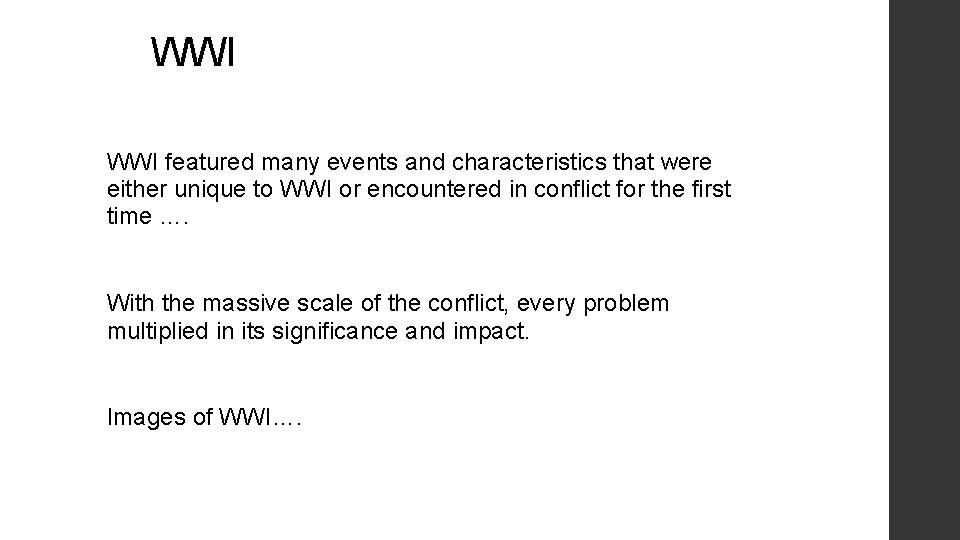 WWI

WWI featured many events and characteristics that were either unique to WWI or encountered in conflict for the first time ….

With the massive scale of the conflict, every problem multiplied in its significance and impact.

Images of WWI….